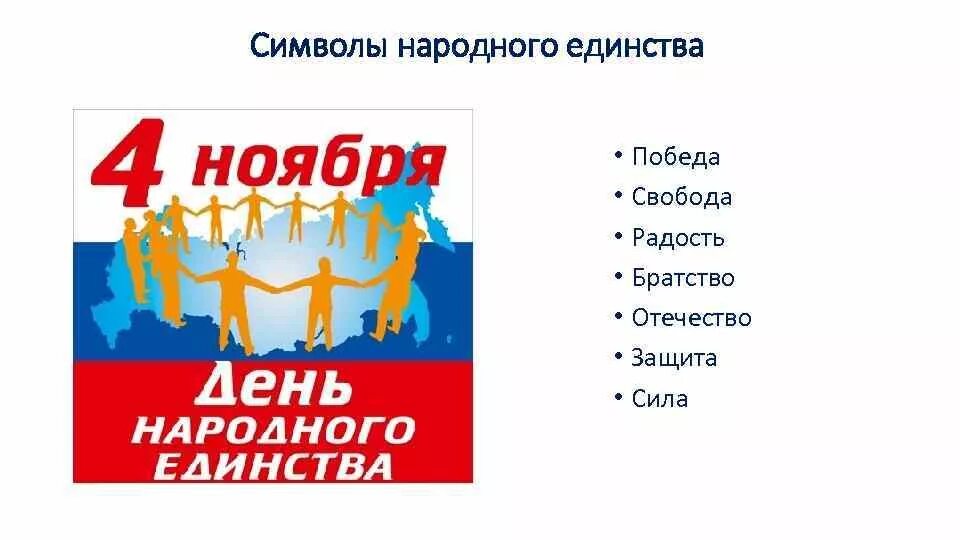 Символы народного единства

4 ноября

День
НАРОДНОГО
ЕДИНСТВА

• Победа
• Свобода
• Радость
• Братство
• Отечество
• Защита
• Сила